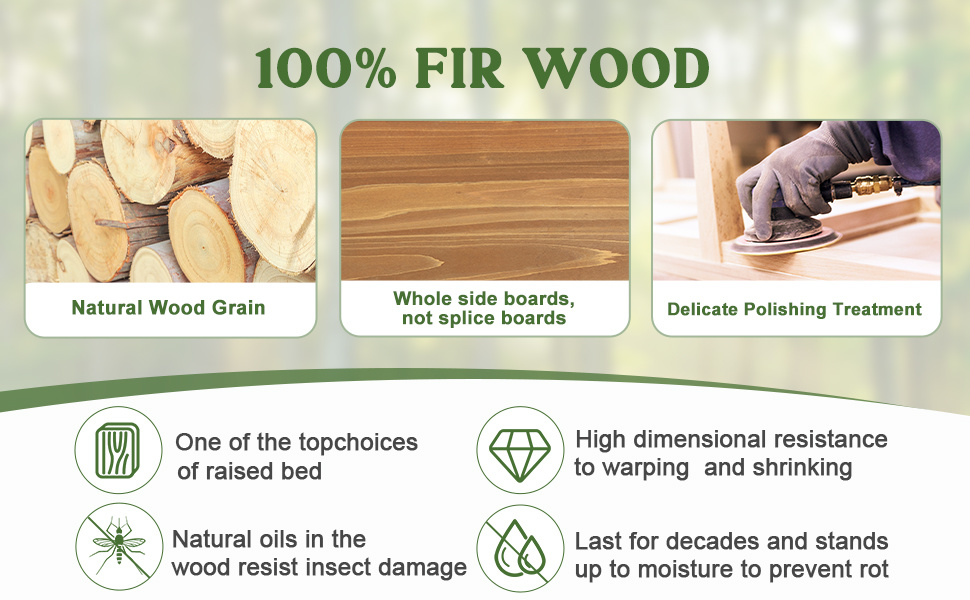 100% FIR WOOD

Natural Wood Grain

Whole side boards, not splice boards

Delicate Polishing Treatment

One of the topchoices of raised bed

High dimensional resistance to warping and shrinking

Natural oils in the wood resist insect damage

Last for decades and stands up to moisture to prevent rot